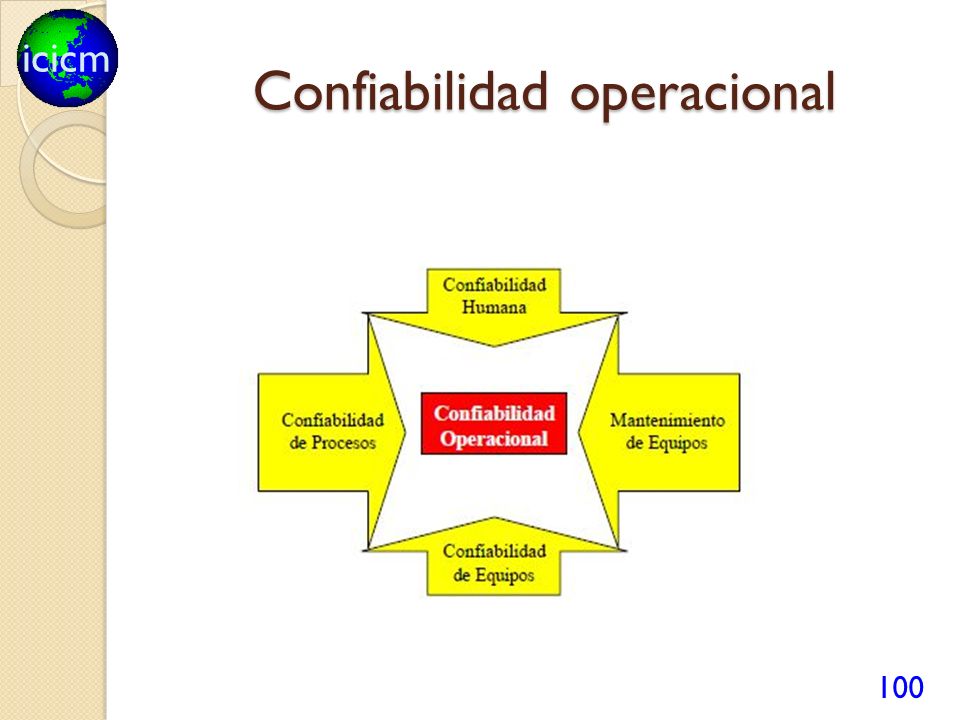 icicm

Confiabilidad operacional

Confiabilidad Humana

Confiabilidad de Procesos

Confiabilidad Operacional

Mantenimiento de Equipos

Confiabilidad de Equipos

100